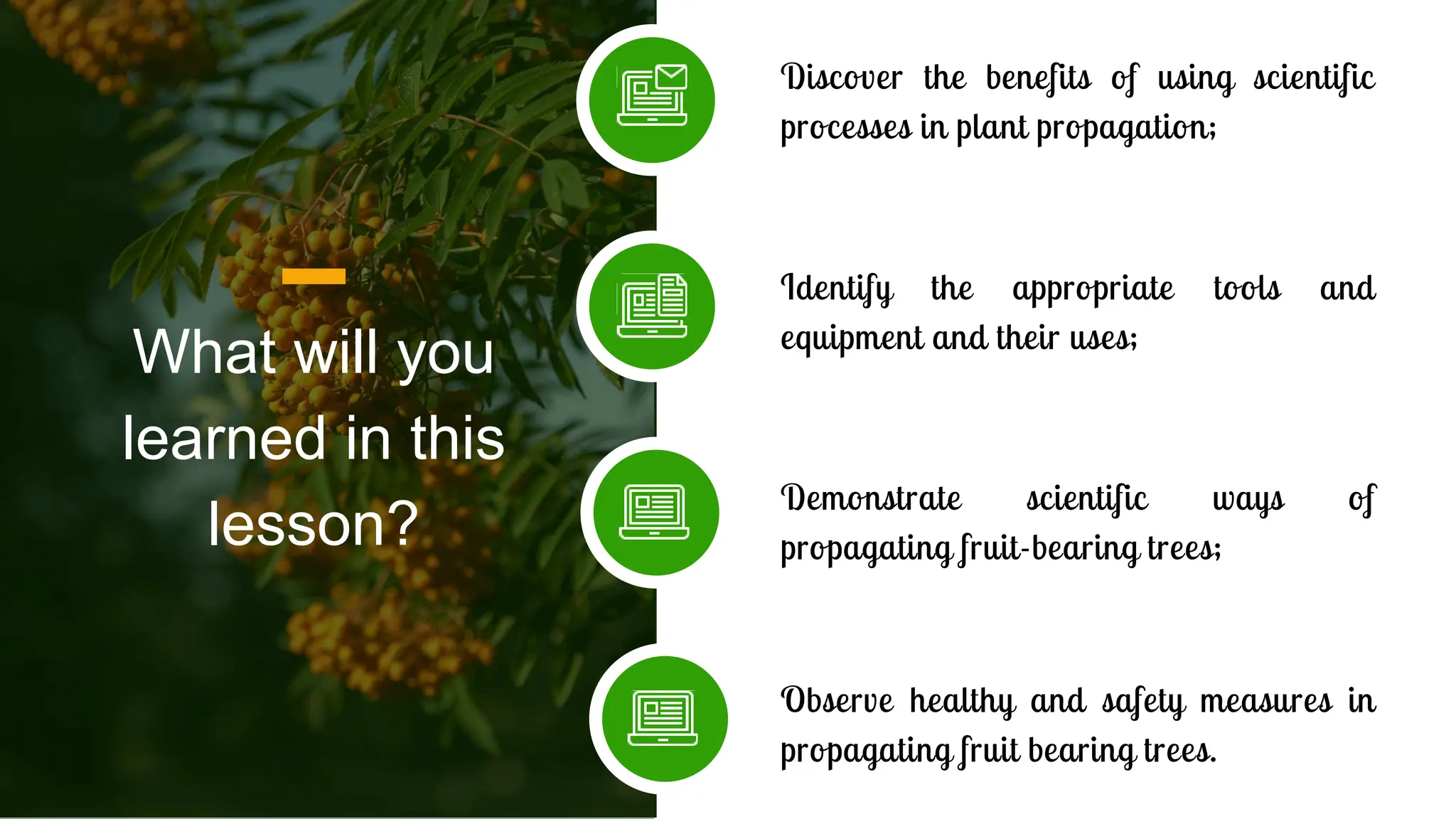 What will you learned in this lesson?

Discover the benefits of using scientific processes in plant propagation;

Identify the appropriate tools and equipment and their uses;

Demonstrate scientific ways of propagating fruit-bearing trees;

Observe healthy and safety measures in propagating fruit bearing trees.